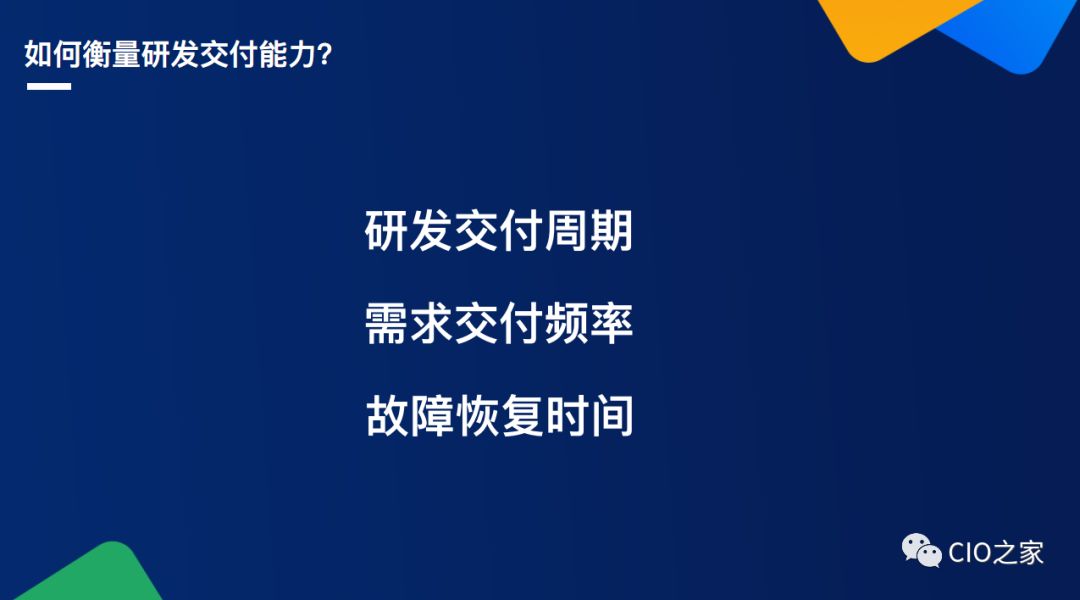 如何衡量研发交付能力?

研发交付周期

需求交付频率

故障恢复时间

CIO之家